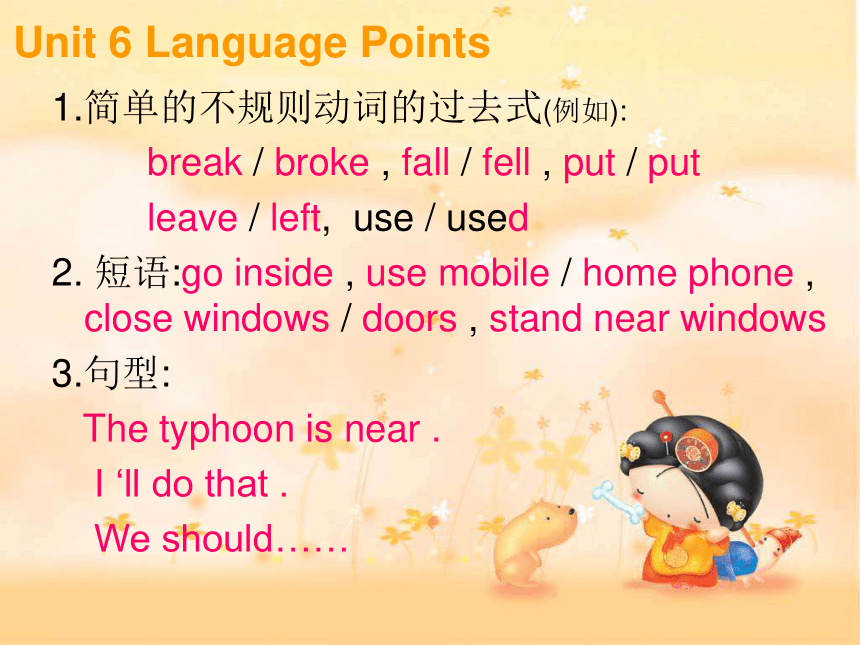 Unit 6 Language Points

1.简单的不规则动词的过去式(例如):

break / broke , fall / fell , put / put

leave / left, use / used

2. 短语:go inside , use mobile / home phone , close windows / doors , stand near windows

3.句型:

The typhoon is near .

I ‘ll do that .

We should……